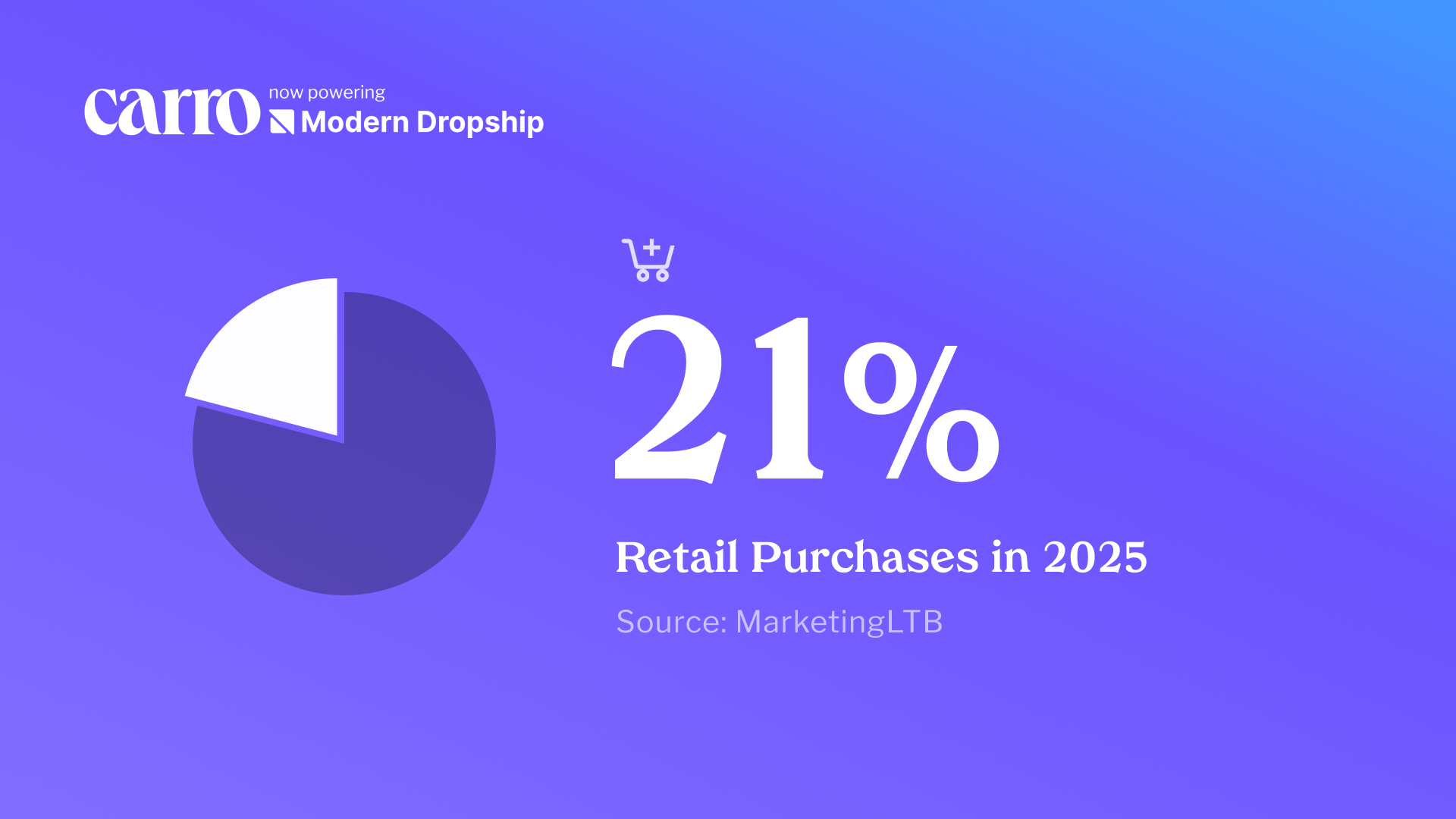 carro now powering Modern Dropship

21%

Retail Purchases in 2025

Source: MarketingLTB